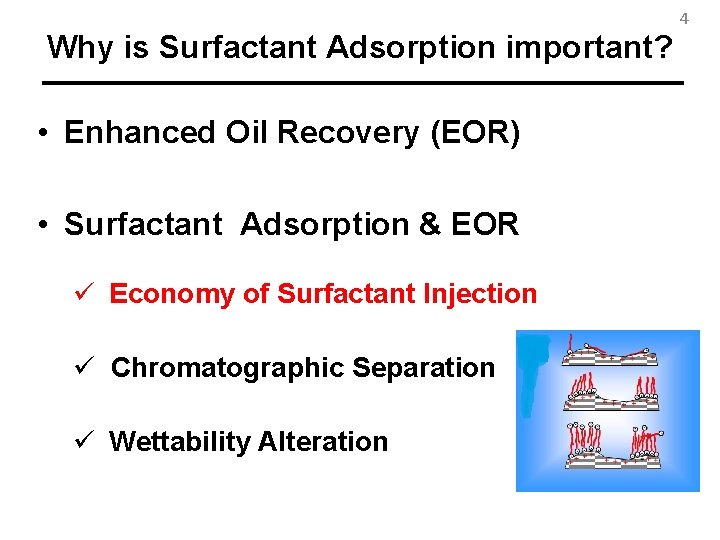 4

Why is Surfactant Adsorption important?

• Enhanced Oil Recovery (EOR)

• Surfactant Adsorption & EOR

✓ Economy of Surfactant Injection

✓ Chromatographic Separation

✓ Wettability Alteration